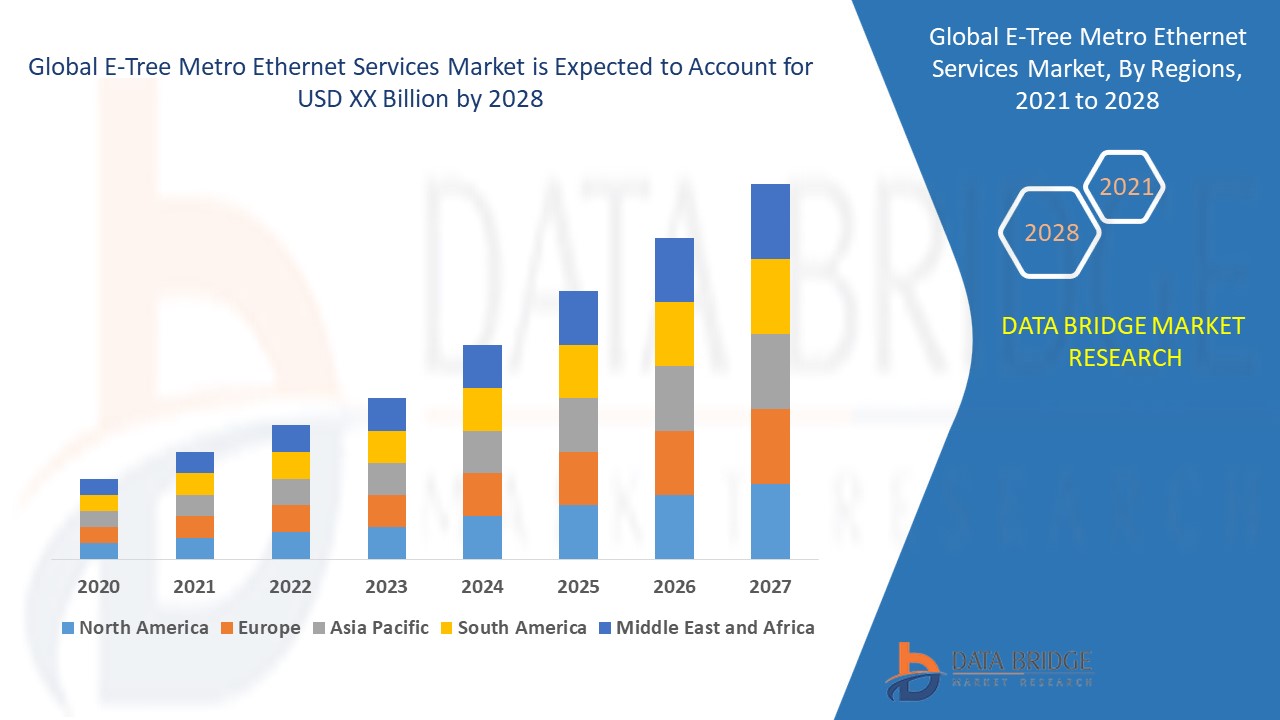 Global E-Tree Metro Ethernet Services Market is Expected to Account for USD XX Billion by 2028

2020 2021 2022 2023 2024 2025 2026 2027

North America Europe Asia Pacific South America Middle East and Africa

Global E-Tree Metro Ethernet Services Market, By Regions, 2021 to 2028

2021

2028

DATA BRIDGE MARKET RESEARCH

DATA BRIDGE
MARKET RESEARCH